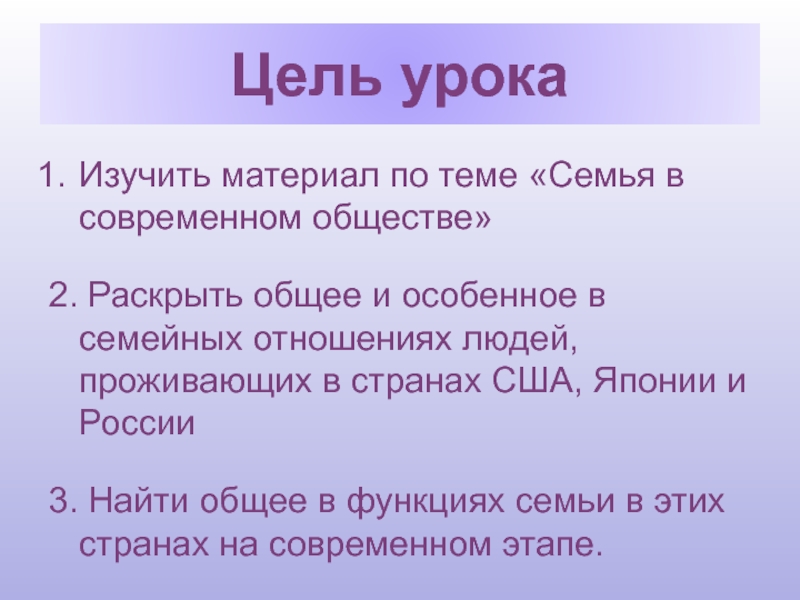 Цель урока

1. Изучить материал по теме «Семья в современном обществе»

2. Раскрыть общее и особенное в семейных отношениях людей, проживающих в странах США, Японии и России

3. Найти общее в функциях семьи в этих странах на современном этапе.